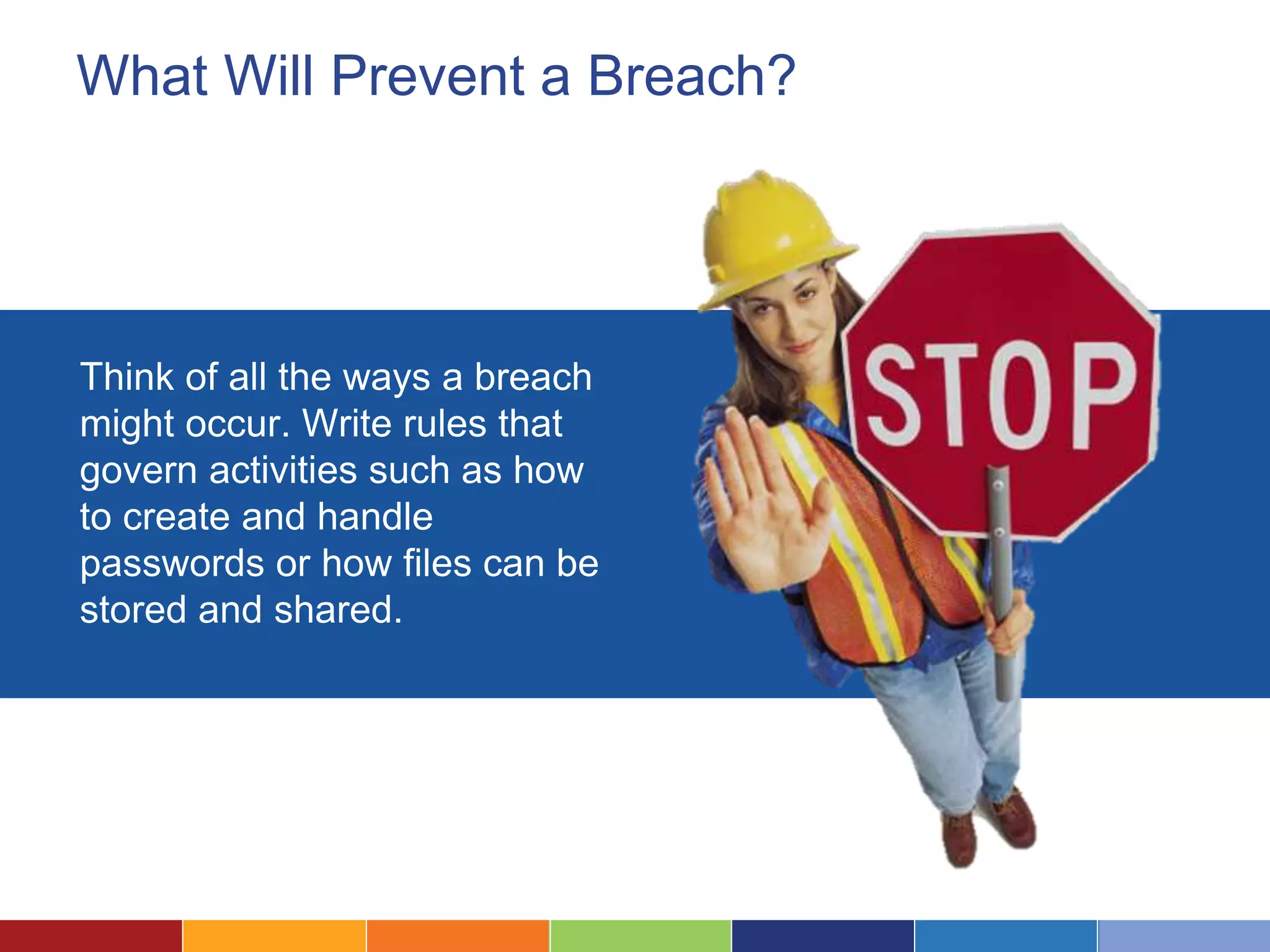 What Will Prevent a Breach?

Think of all the ways a breach might occur. Write rules that govern activities such as how to create and handle passwords or how files can be stored and shared.

STOP